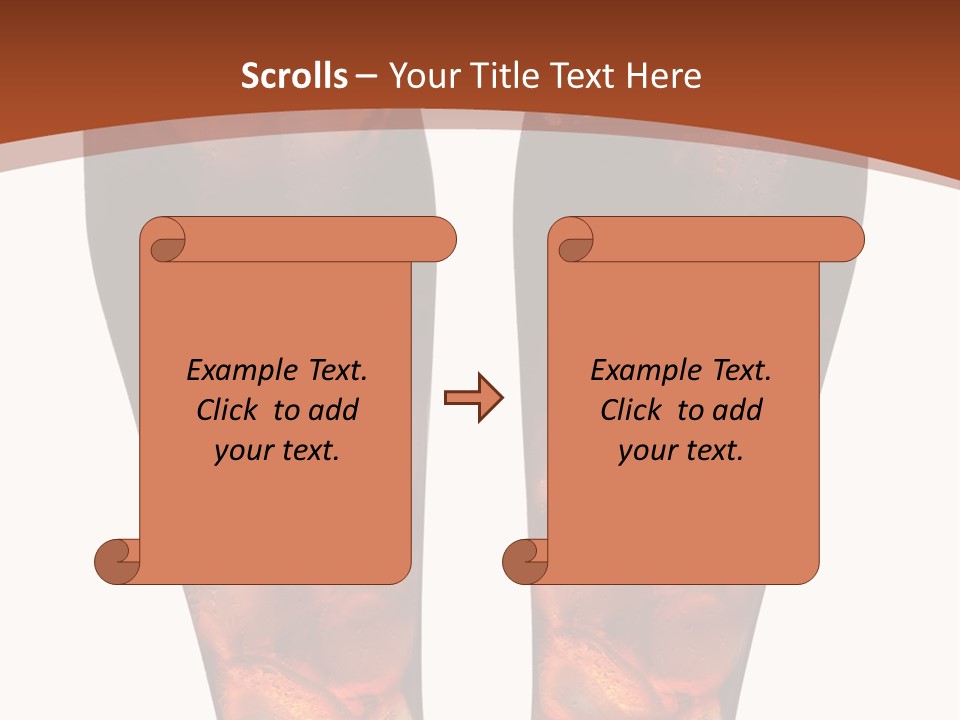 Scrolls – Your Title Text Here

Example Text. Click to add your text.

Example Text. Click to add your text.